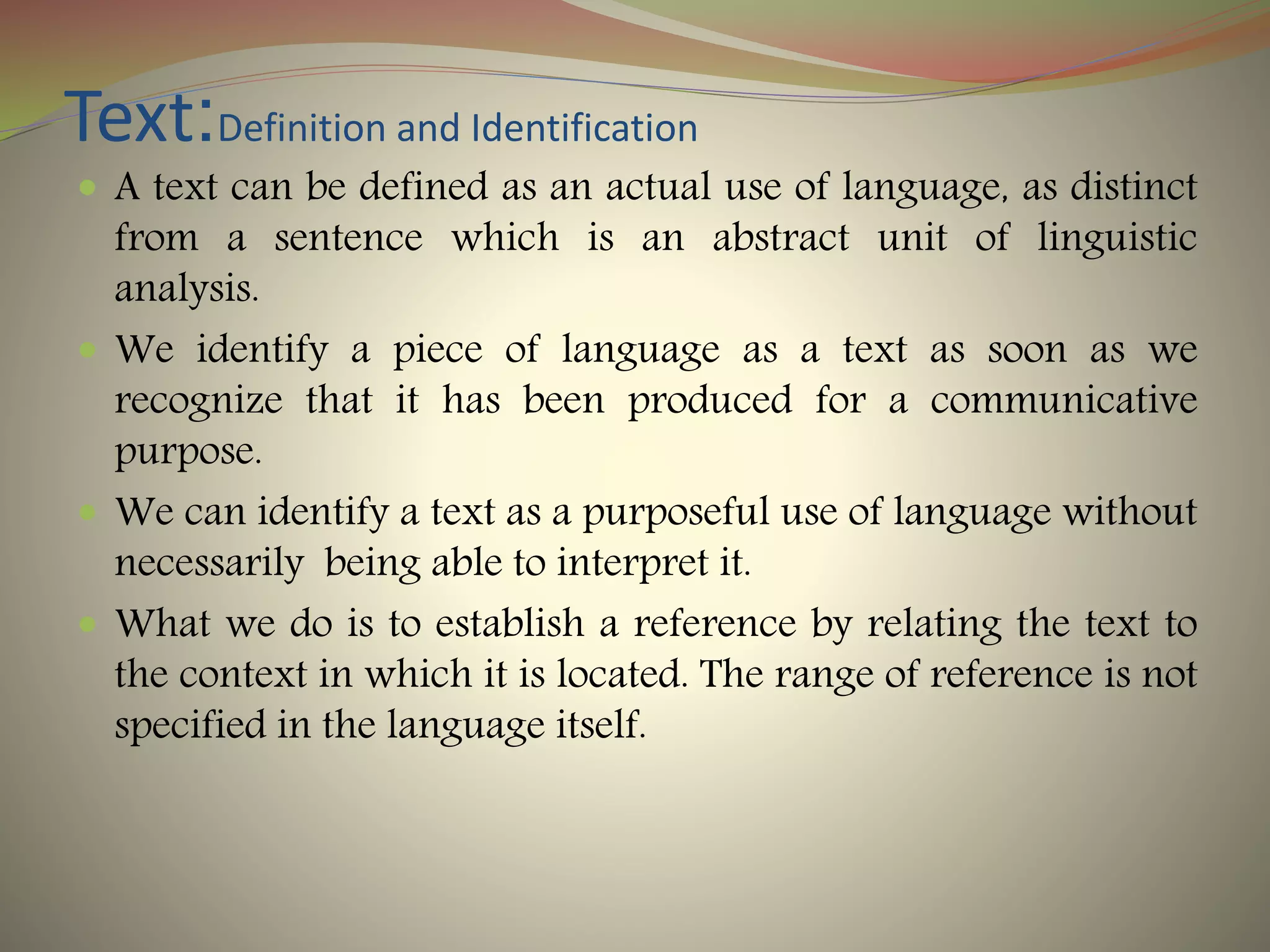 Text:Definition and Identification

- A text can be defined as an actual use of language, as distinct from a sentence which is an abstract unit of linguistic analysis.
- We identify a piece of language as a text as soon as we recognize that it has been produced for a communicative purpose.
- We can identify a text as a purposeful use of language without necessarily being able to interpret it.
- What we do is to establish a reference by relating the text to the context in which it is located. The range of reference is not specified in the language itself.